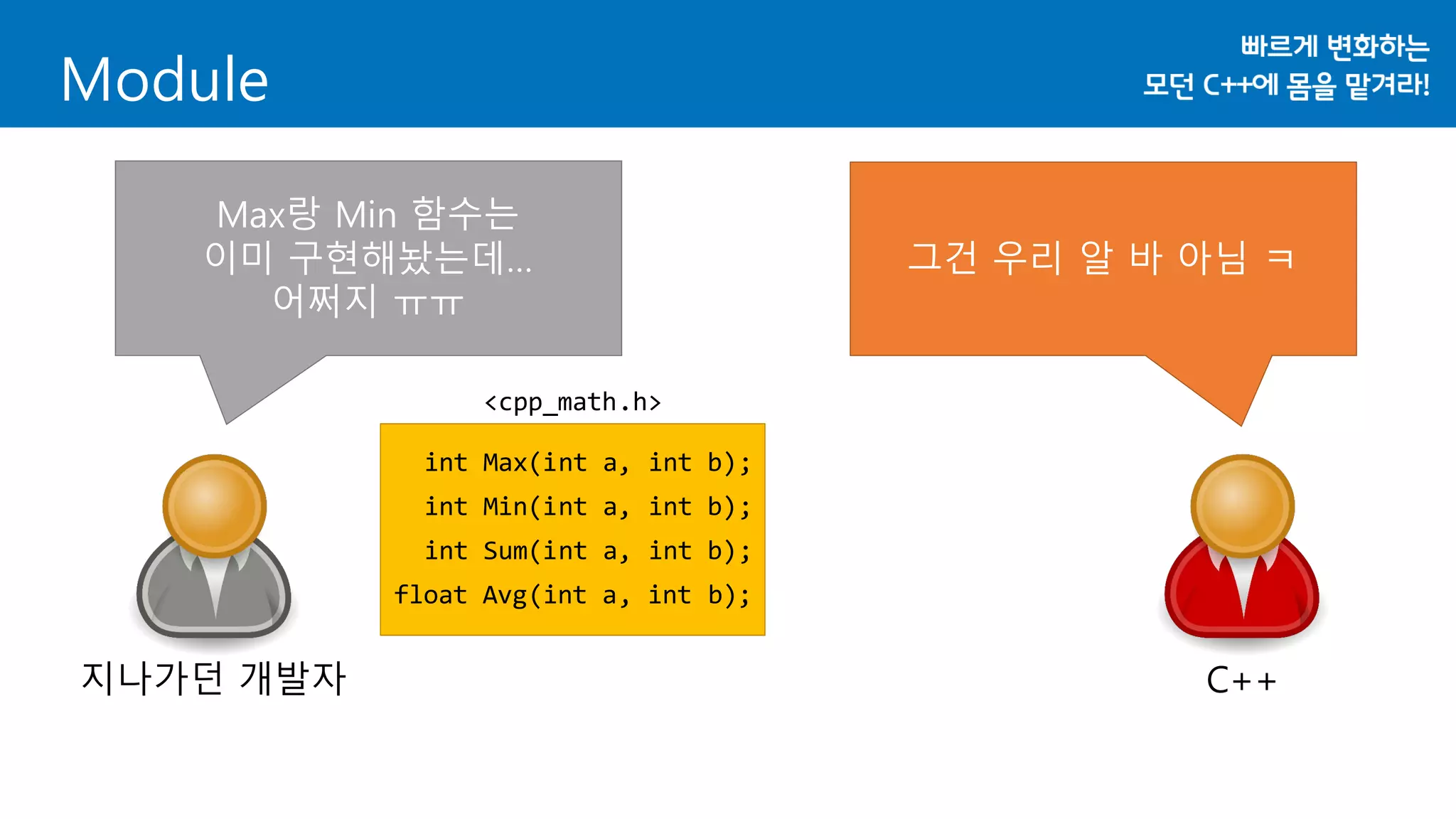 Module

빠르게 변화하는
모던 C++에 몸을 맡겨라!

Max랑 Min 함수는
이미 구현해놨는데...
어쩌지 ㅠㅠ

그건 우리 알 바 아님 ㅋ

<cpp_math.h>

int Max(int a, int b);
int Min(int a, int b);
int Sum(int a, int b);
float Avg(int a, int b);

지나가던 개발자

C++